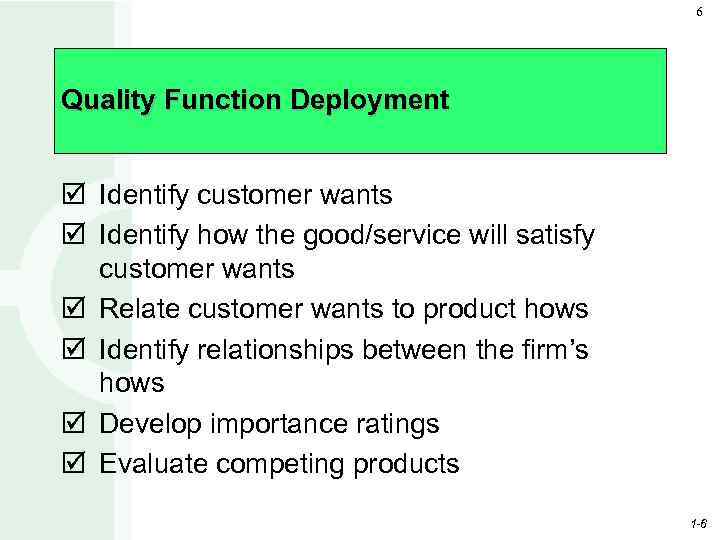 6

Quality Function Deployment

☑ Identify customer wants
☑ Identify how the good/service will satisfy customer wants
☑ Relate customer wants to product hows
☑ Identify relationships between the firm's hows
☑ Develop importance ratings
☑ Evaluate competing products

1-6